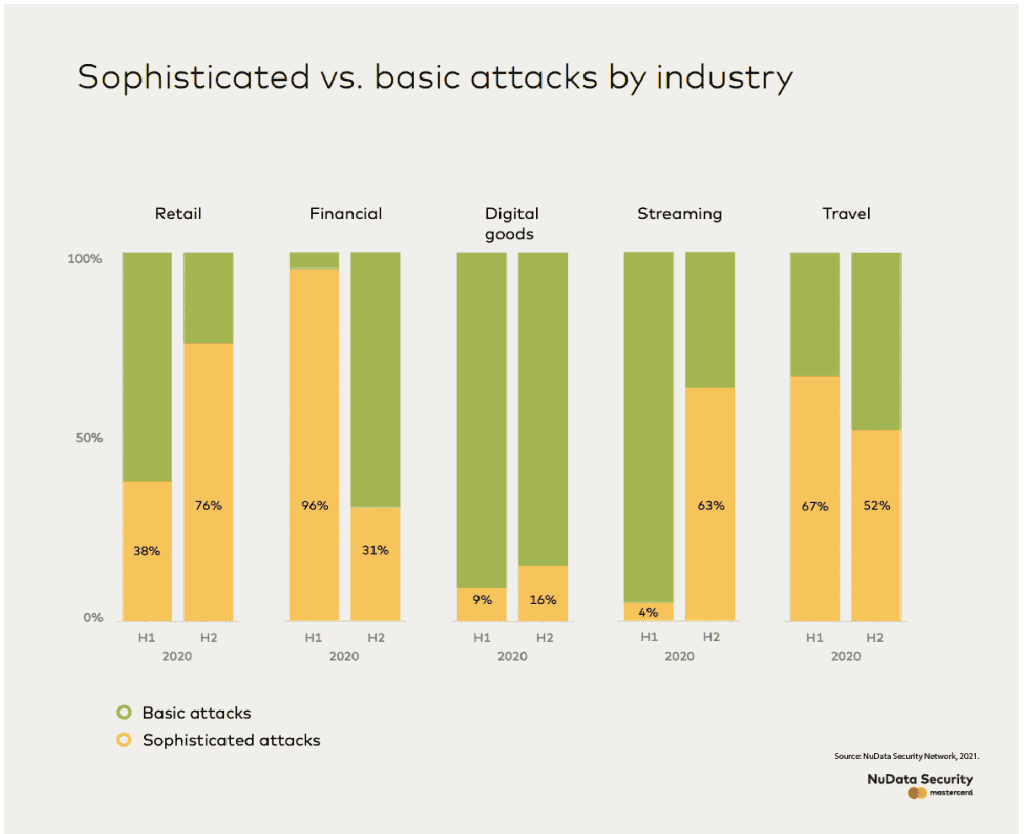 Sophisticated vs. basic attacks by industry

Retail

Financial

Digital goods

Streaming

Travel

100%

50%

0%

38%

76%

96%

31%

9%

16%

4%

63%

67%

52%

H1 H2
2020

H1 H2
2020

H1 H2
2020

H1 H2
2020

H1 H2
2020

Basic attacks

Sophisticated attacks

Source: NuData Security Network, 2021.

NuData Security
mastercard